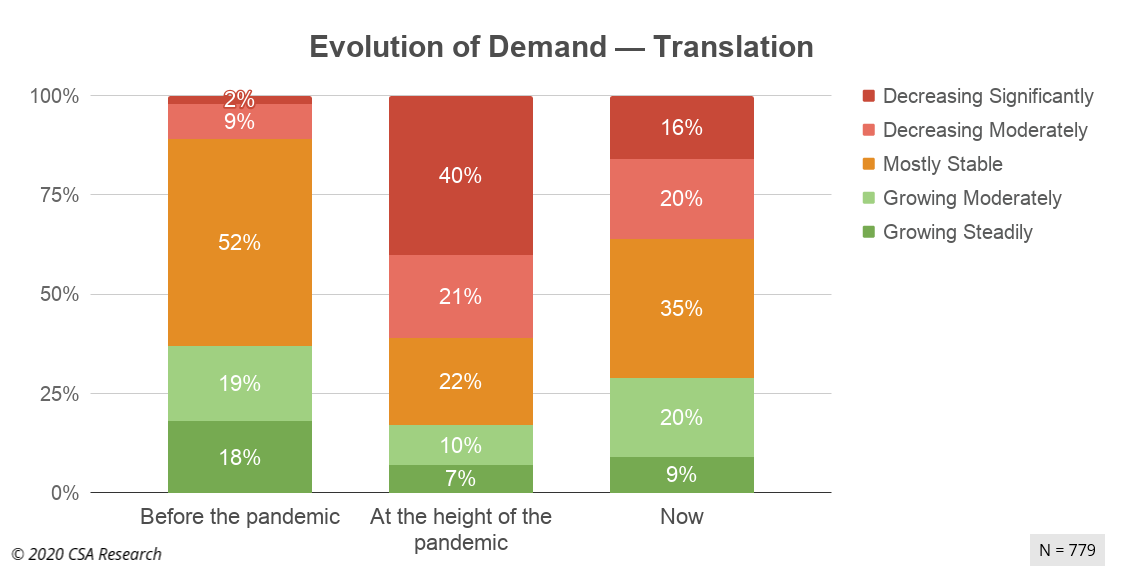 Evolution of Demand — Translation

100%
75%
50%
25%
0%

2%
9%
52%
19%
18%

40%
21%
22%
10%
7%

16%
20%
35%
20%
9%

Before the pandemic
At the height of the pandemic
Now

Decreasing Significantly
Decreasing Moderately
Mostly Stable
Growing Moderately
Growing Steadily

© 2020 CSA Research

N = 779